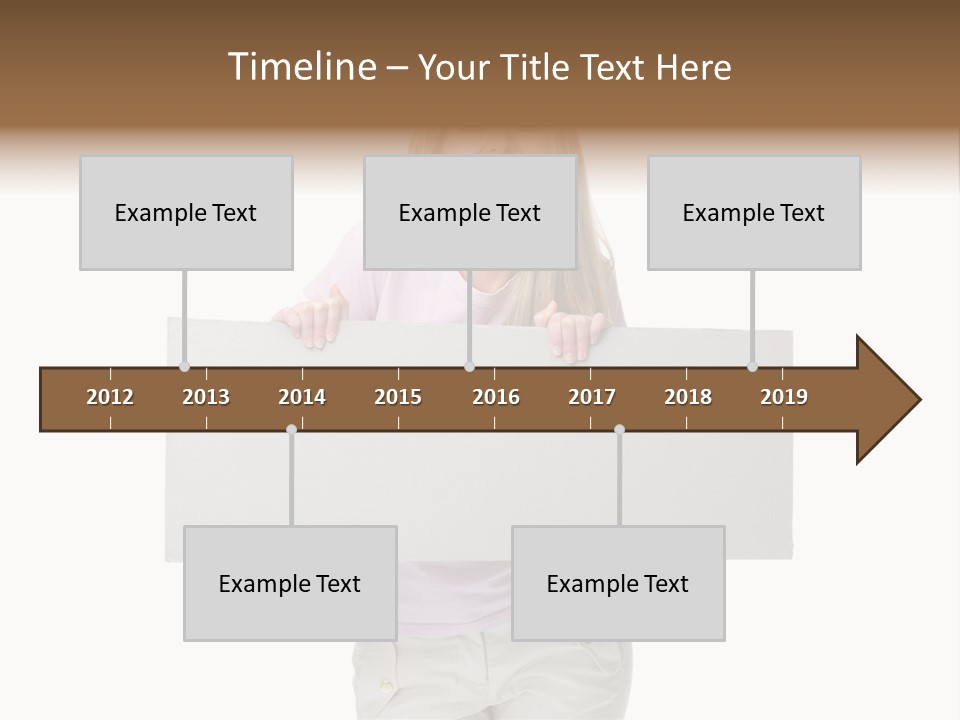 Timeline – Your Title Text Here

Example Text

Example Text

Example Text

2012
2013
2014
2015
2016
2017
2018
2019

Example Text

Example Text